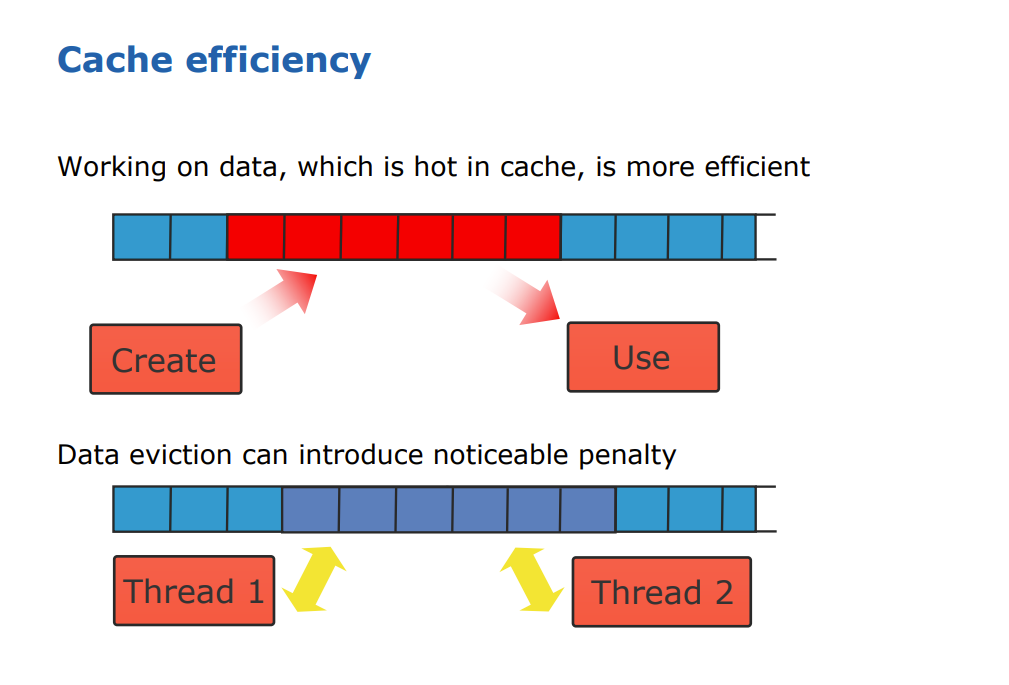 Cache efficiency

Working on data, which is hot in cache, is more efficient

Create

Use

Data eviction can introduce noticeable penalty

Thread 1

Thread 2